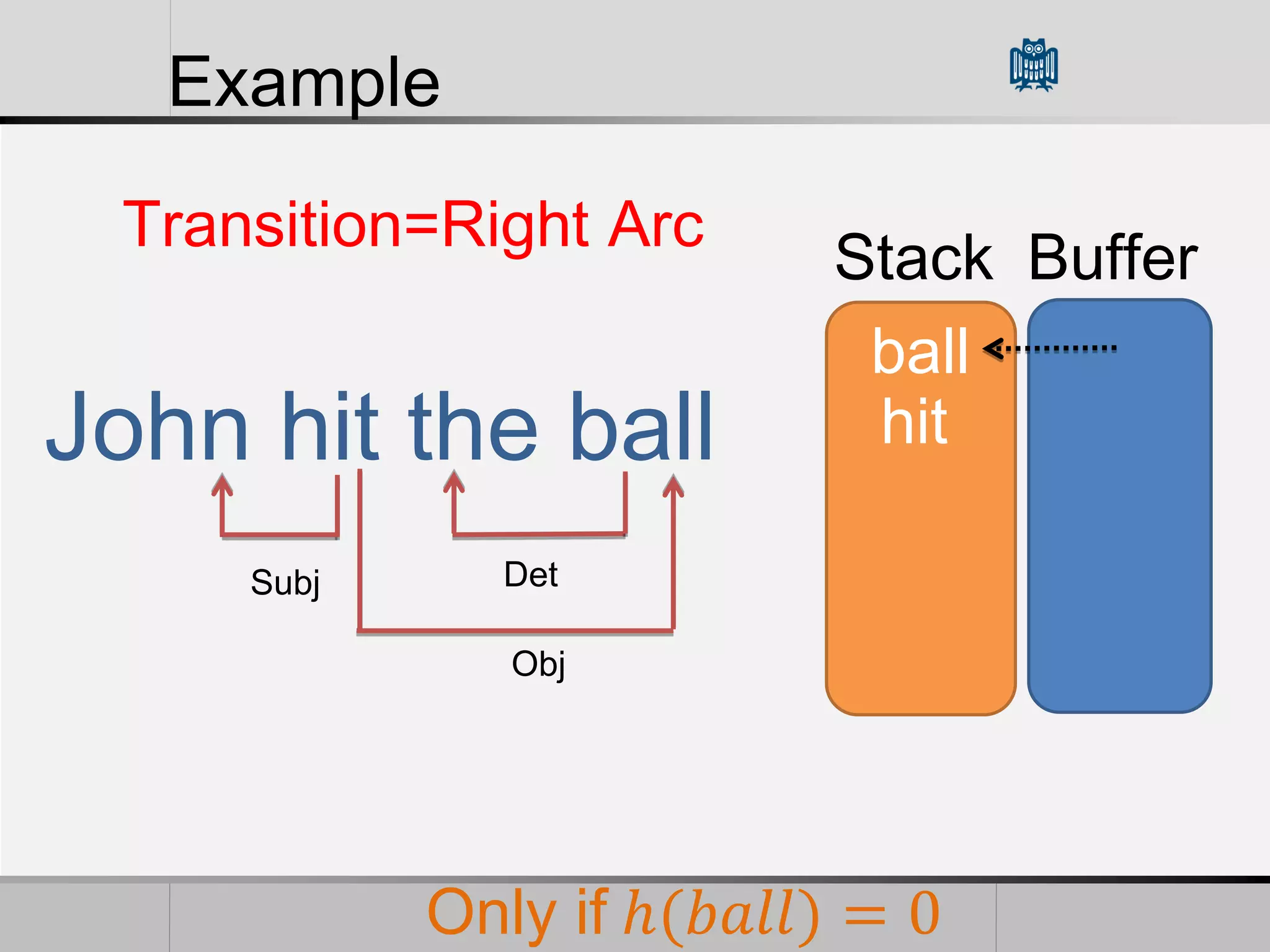 Example

Transition=Right Arc

Stack Buffer

ball
hit

John hit the ball

Subj

Det

Obj

Only if $h(ball) = 0$